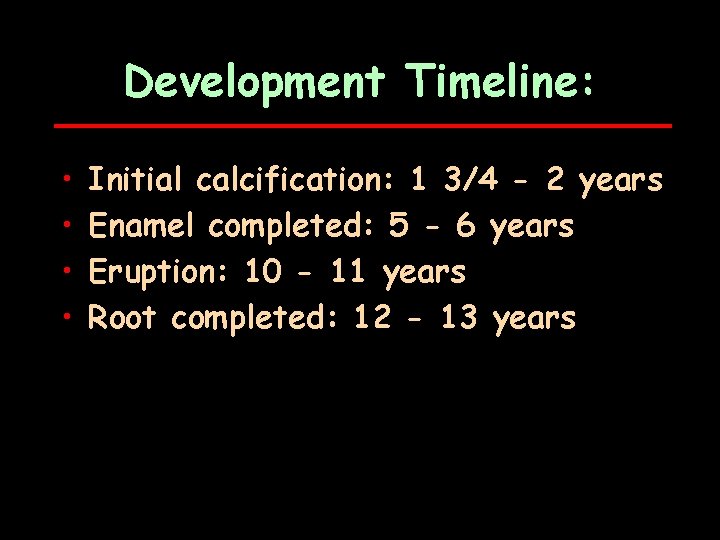 Development Timeline:

• Initial calcification: 1 3/4 - 2 years
• Enamel completed: 5 - 6 years
• Eruption: 10 - 11 years
• Root completed: 12 - 13 years